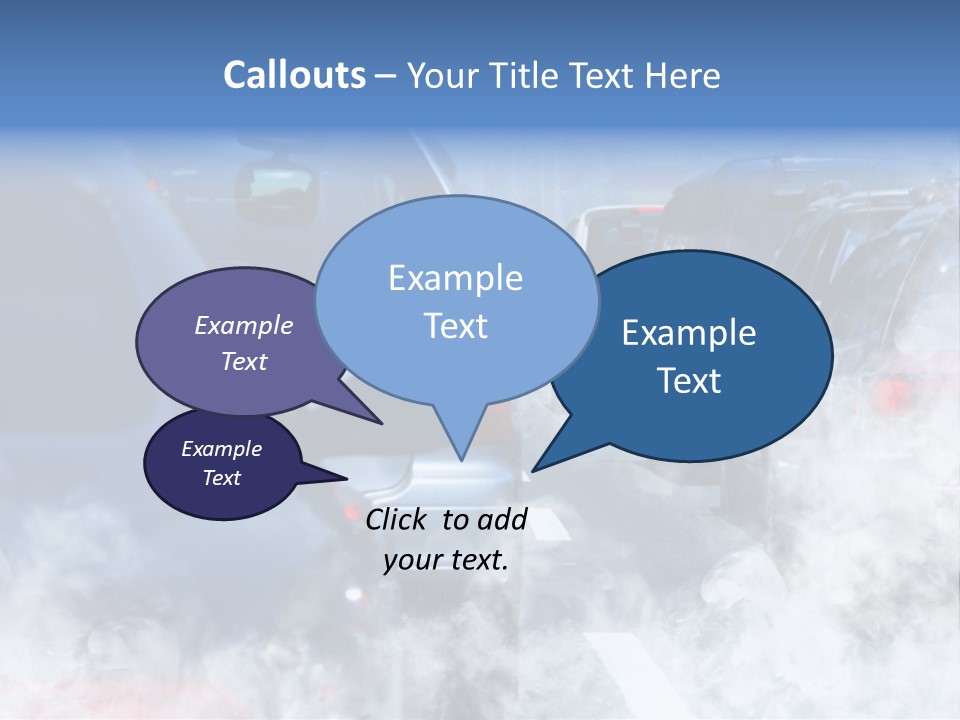 Callouts – Your Title Text Here

Example Text

Example Text

Example Text

Example Text

Click to add your text.